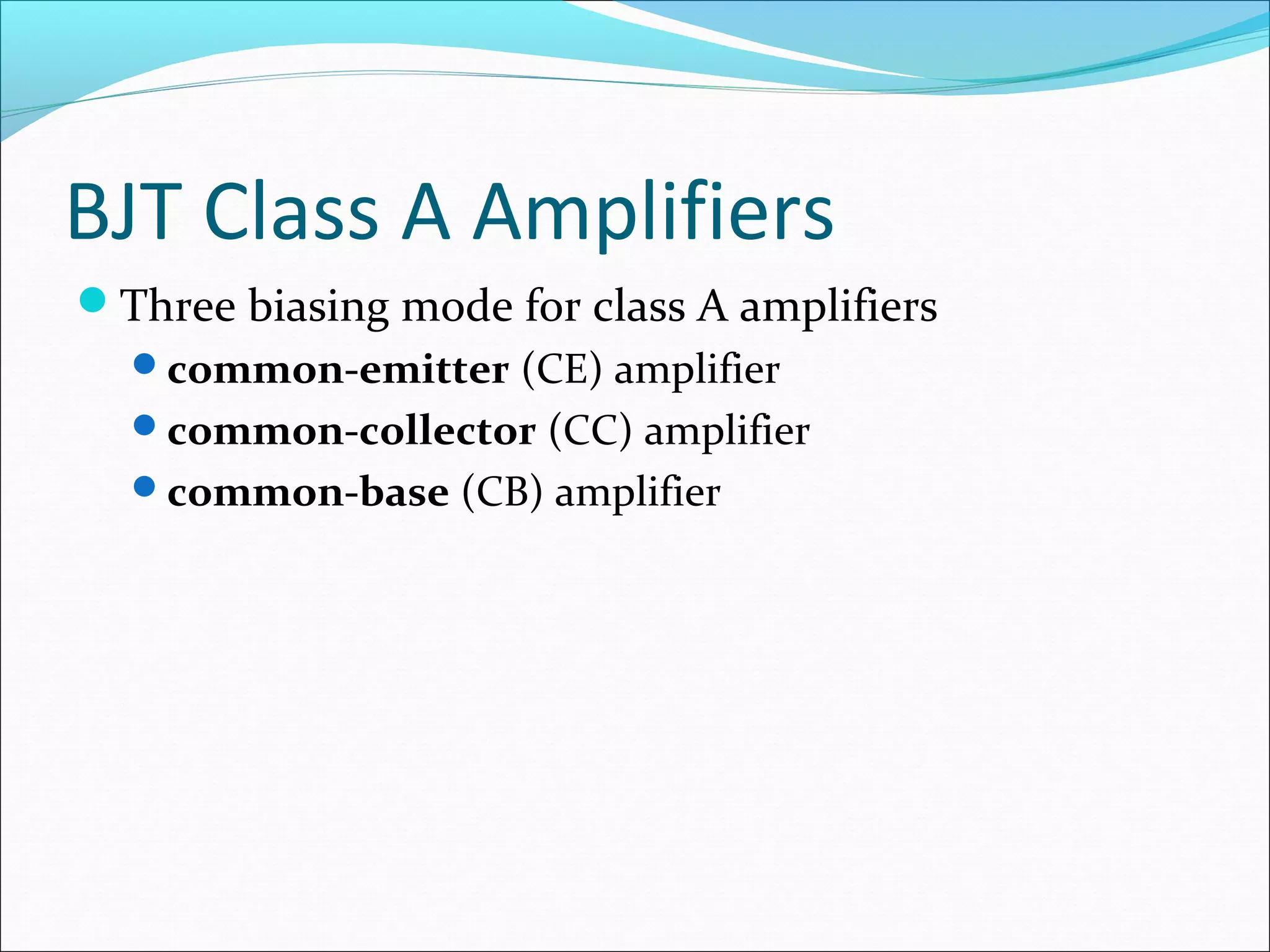 BJT Class A Amplifiers

Three biasing mode for class A amplifiers

common-emitter (CE) amplifier

common-collector (CC) amplifier

common-base (CB) amplifier